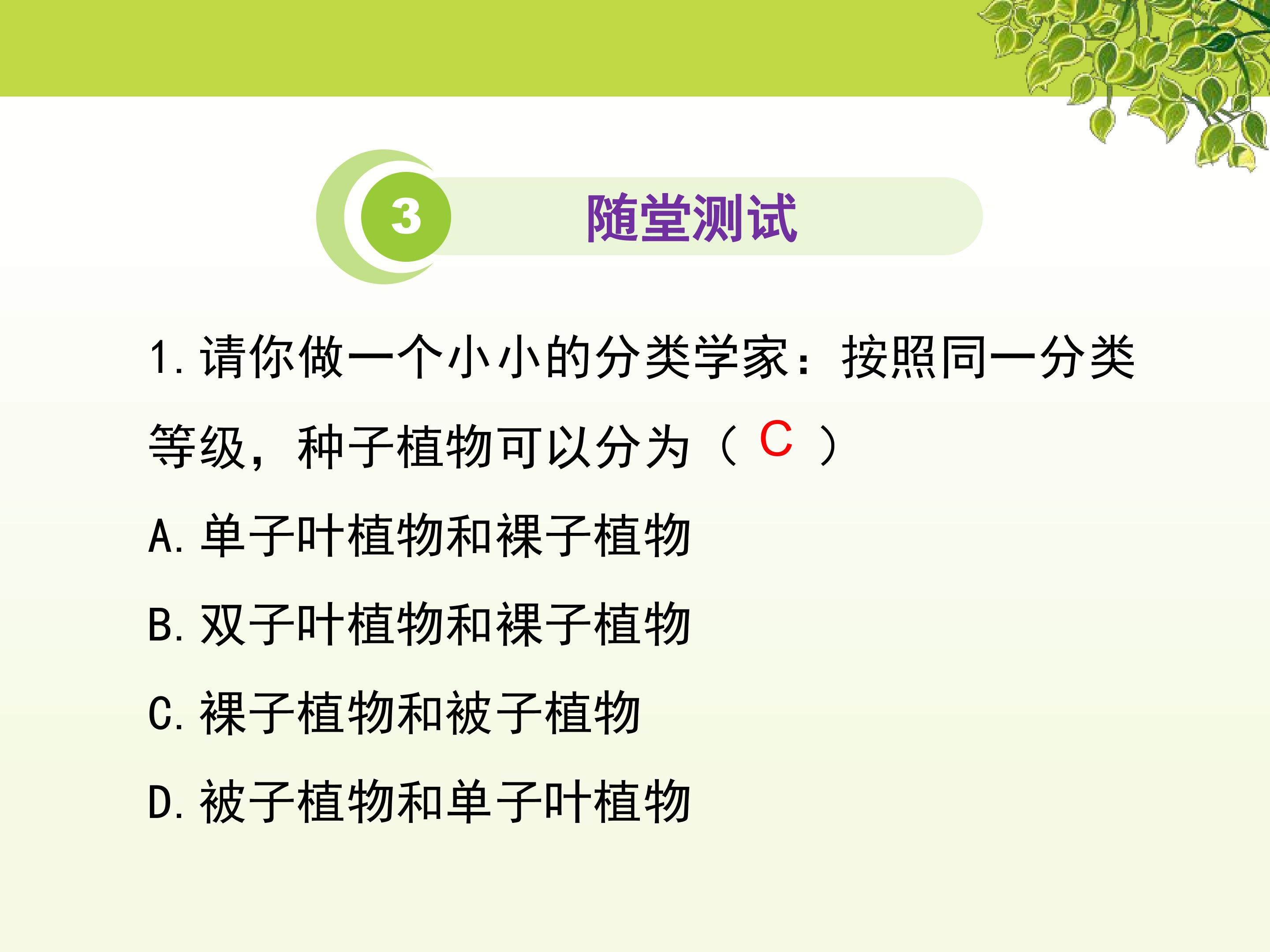 3 随堂测试

1. 请你做一个小小的分类学家：按照同一分类等级，种子植物可以分为（ C ）

A. 单子叶植物和裸子植物

B. 双子叶植物和裸子植物

C. 裸子植物和被子植物

D. 被子植物和单子叶植物